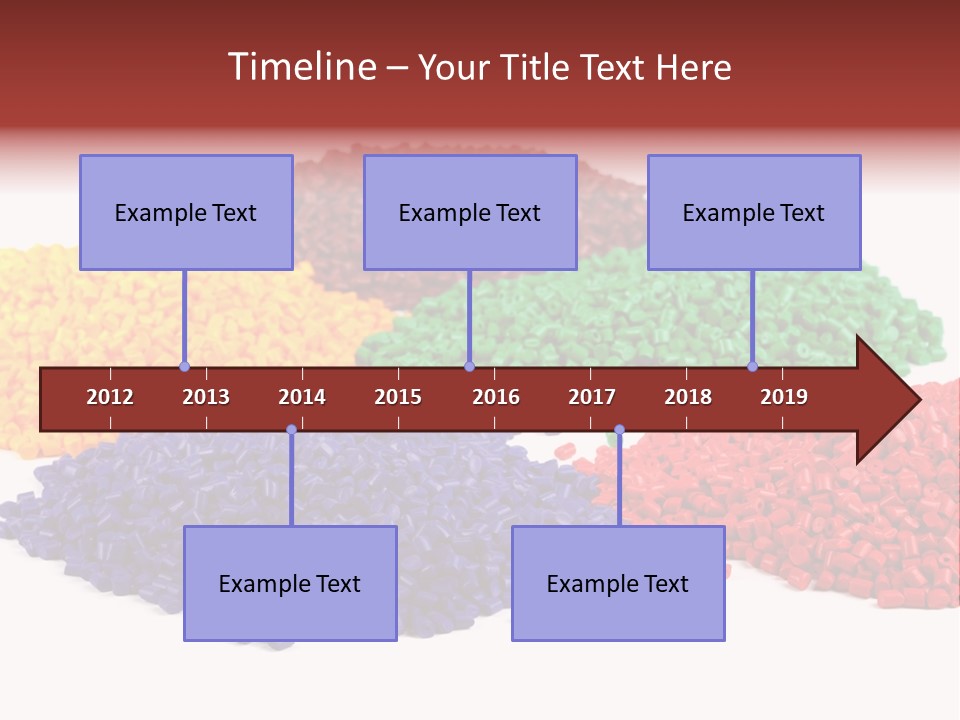 Timeline – Your Title Text Here

Example Text

Example Text

Example Text

2012 2013 2014 2015 2016 2017 2018 2019

Example Text

Example Text